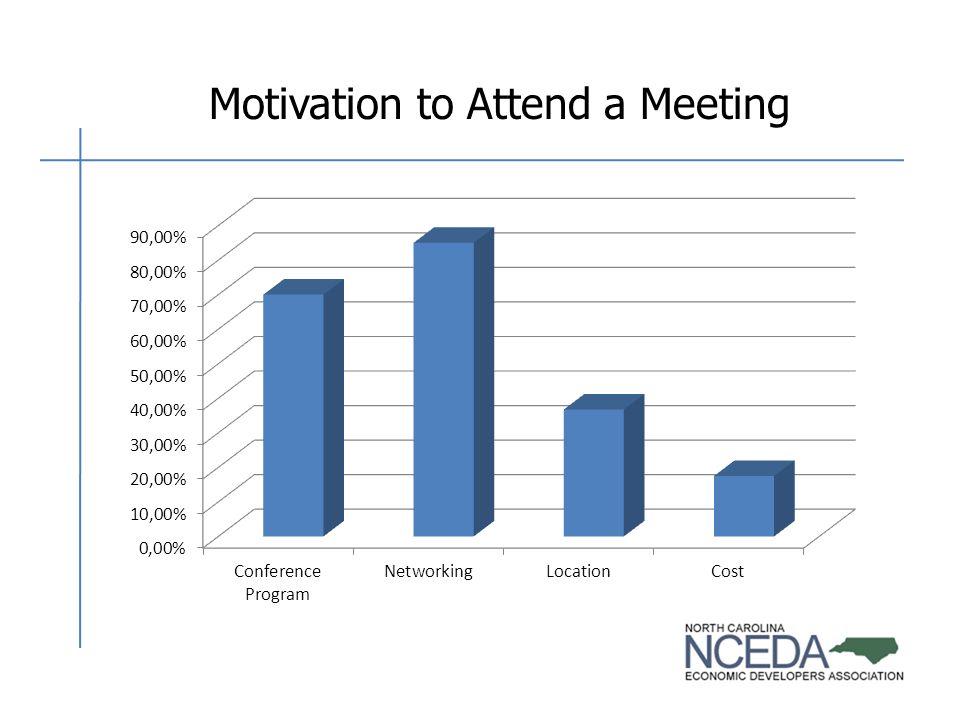 Motivation to Attend a Meeting

90,00%
80,00%
70,00%
60,00%
50,00%
40,00%
30,00%
20,00%
10,00%
0,00%

Conference Program
Networking
Location
Cost

NORTH CAROLINA
NCEDA
ECONOMIC DEVELOPERS ASSOCIATION